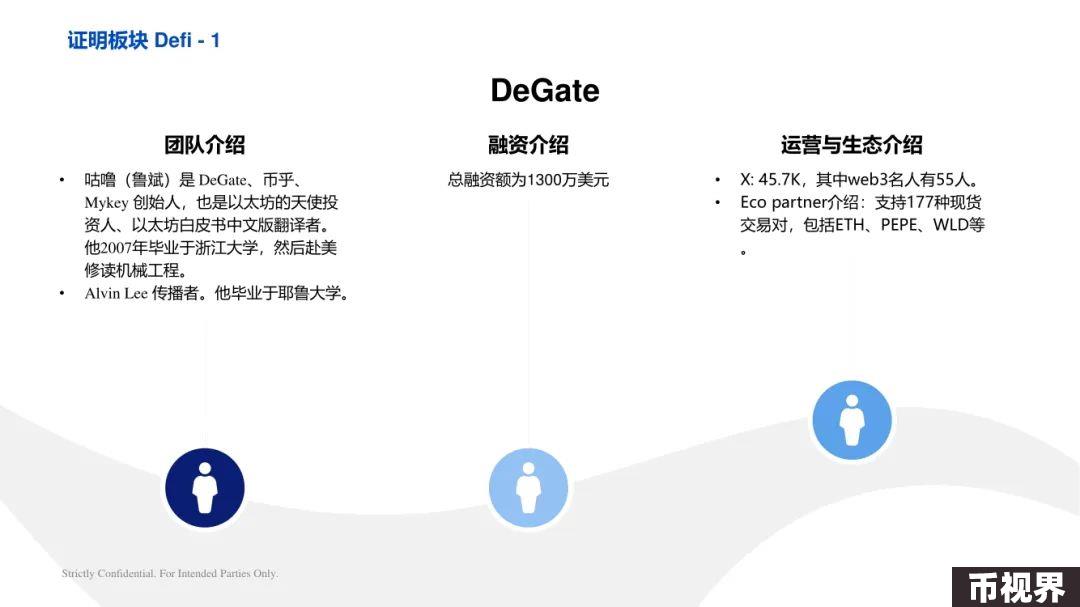 证明板块 Defi - 1

DeGate

团队介绍

• 咕噜（鲁斌）是 DeGate、币乎、Mykey 创始人，也是以太坊的天使投资人、以太坊白皮书中文版翻译者。他2007年毕业于浙江大学，然后赴美修读机械工程。
• Alvin Lee 传播者。他毕业于耶鲁大学。

融资介绍

总融资额为1300万美元

运营与生态介绍

• X: 45.7K，其中web3名人有55人。
• Eco partner介绍：支持177种现货交易对，包括ETH、PEPE、WLD等。

Strictly Confidential. For Intended Parties Only.

币视界